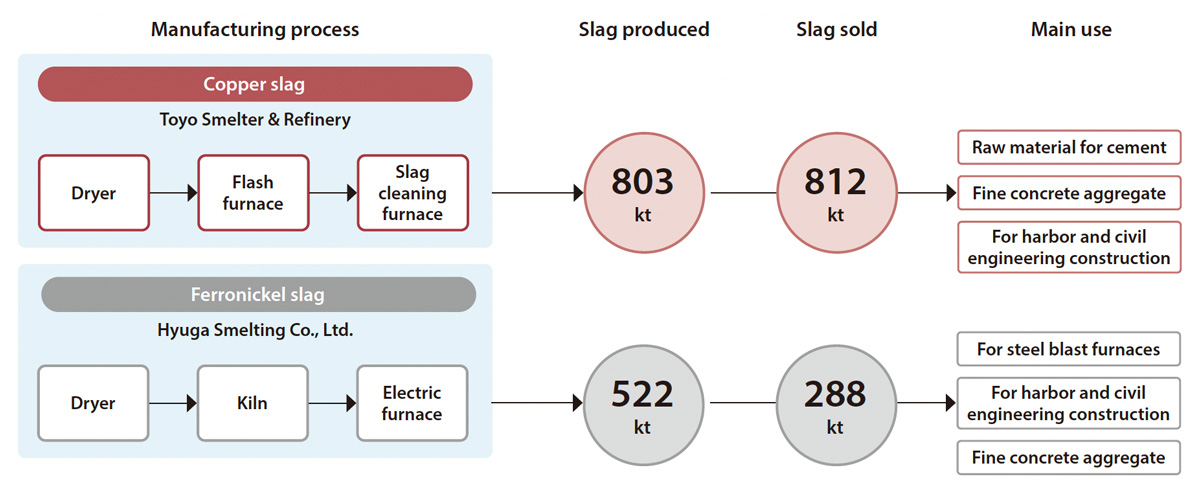 Manufacturing process

Slag produced

Slag sold

Main use

Copper slag

Toyo Smelter & Refinery

Dryer

Flash furnace

Slag cleaning furnace

803 kt

812 kt

Raw material for cement

Fine concrete aggregate

For harbor and civil engineering construction

Ferronickel slag

Hyuga Smelting Co., Ltd.

Dryer

Kiln

Electric furnace

522 kt

288 kt

For steel blast furnaces

For harbor and civil engineering construction

Fine concrete aggregate